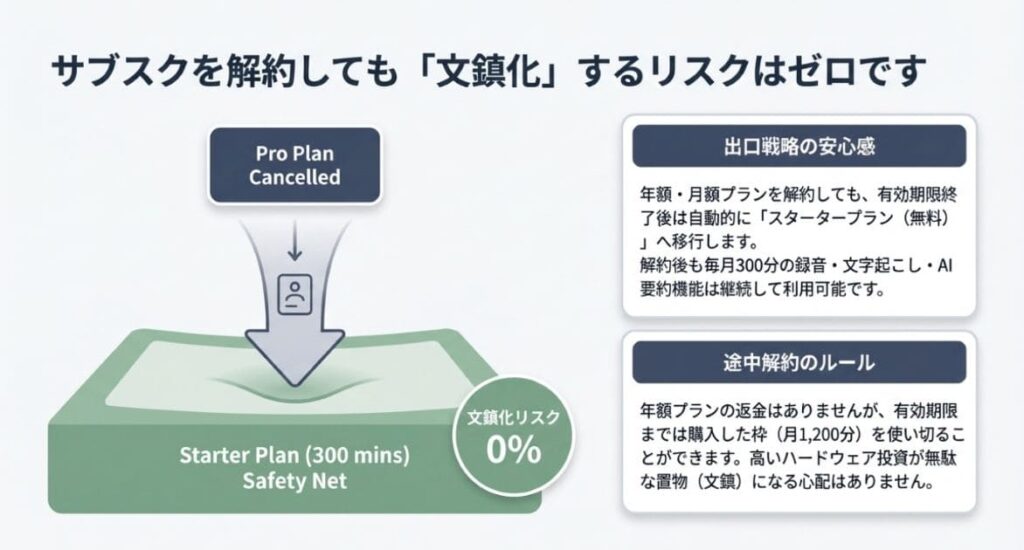 サブスクを解約しても「文鎮化」するリスクはゼロです

Pro Plan Cancelled

Starter Plan (300 mins) Safety Net

文鎮化リスク
0%

出口戦略の安心感

年額・月額プランを解約しても、有効期限終了後は自動的に「スタータープラン（無料）」へ移行します。
解約後も毎月300分の録音・文字起こし・AI要約機能は継続して利用可能です。

途中解約のルール

年額プランの返金はありませんが、有効期限までは購入した枠（月1,200分）を使い切ることができます。高いハードウェア投資が無駄な置物（文鎮）になる心配はありません。